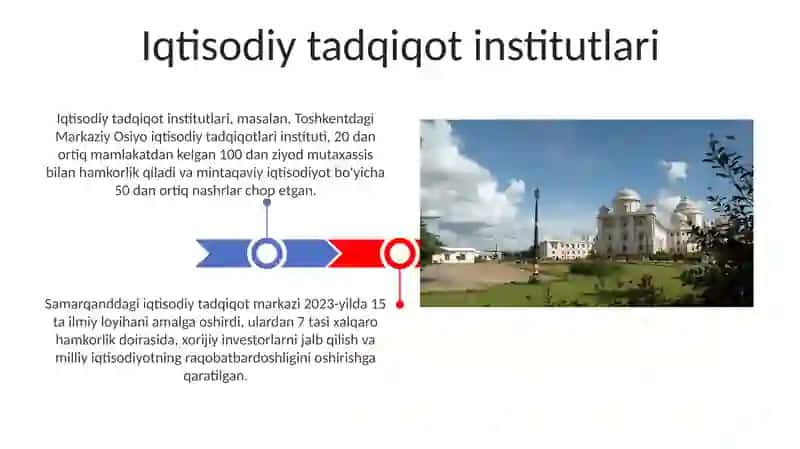 Iqtisodiy tadqiqot institutlari

Iqtisodiy tadqiqot institutlari, masalan, Toshkentdagi Markaziy Osiyo iqtisodiy tadqiqotlari instituti, 20 dan ortiq mamlakatdan kelgan 100 dan ziyod mutaxassis bilan hamkorlik qiladi va mintaqaviy iqtisodiyot bo'yicha 50 dan ortiq nashrlar chop etgan.

Samarqanddagi iqtisodiy tadqiqot markazi 2023-yilda 15 ta ilmiy loyihani amalga oshirdi, ulardan 7 tasi xalqaro hamkorlik doirasida, xorijiy investorlarni jalb qilish va milliy iqtisodiyotning raqobatbardoshligini oshirishga qaratilgan.